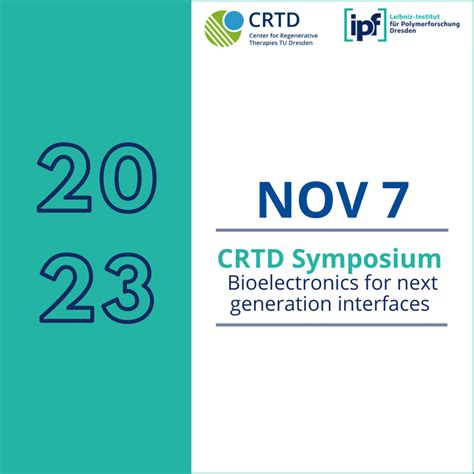 CRTD
Center for Regenerative Therapies TU Dresden

ipf
Leibniz-Institut für Polymerforschung Dresden

20
23

NOV 7

CRTD Symposium
Bioelectronics for next generation interfaces